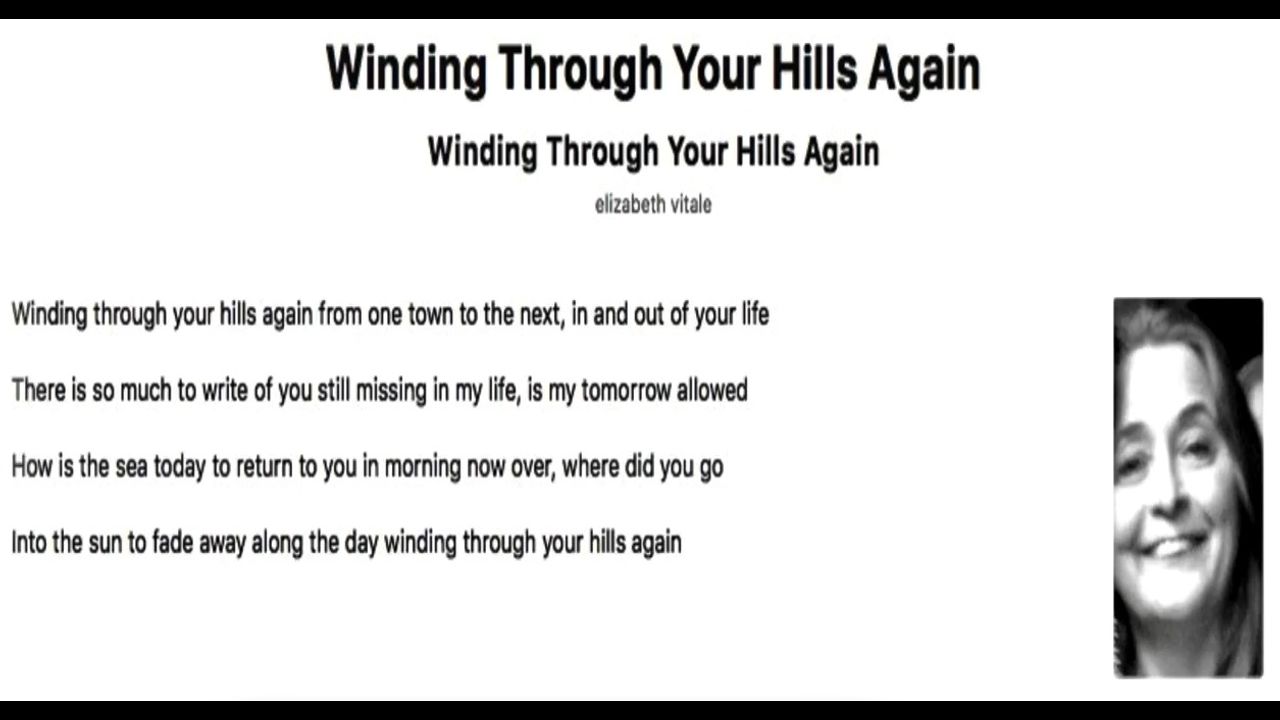 Winding Through Your Hills Again

Winding Through Your Hills Again

elizabeth vitale

Winding through your hills again from one town to the next, in and out of your life

There is so much to write of you still missing in my life, is my tomorrow allowed

How is the sea today to return to you in morning now over, where did you go

Into the sun to fade away along the day winding through your hills again